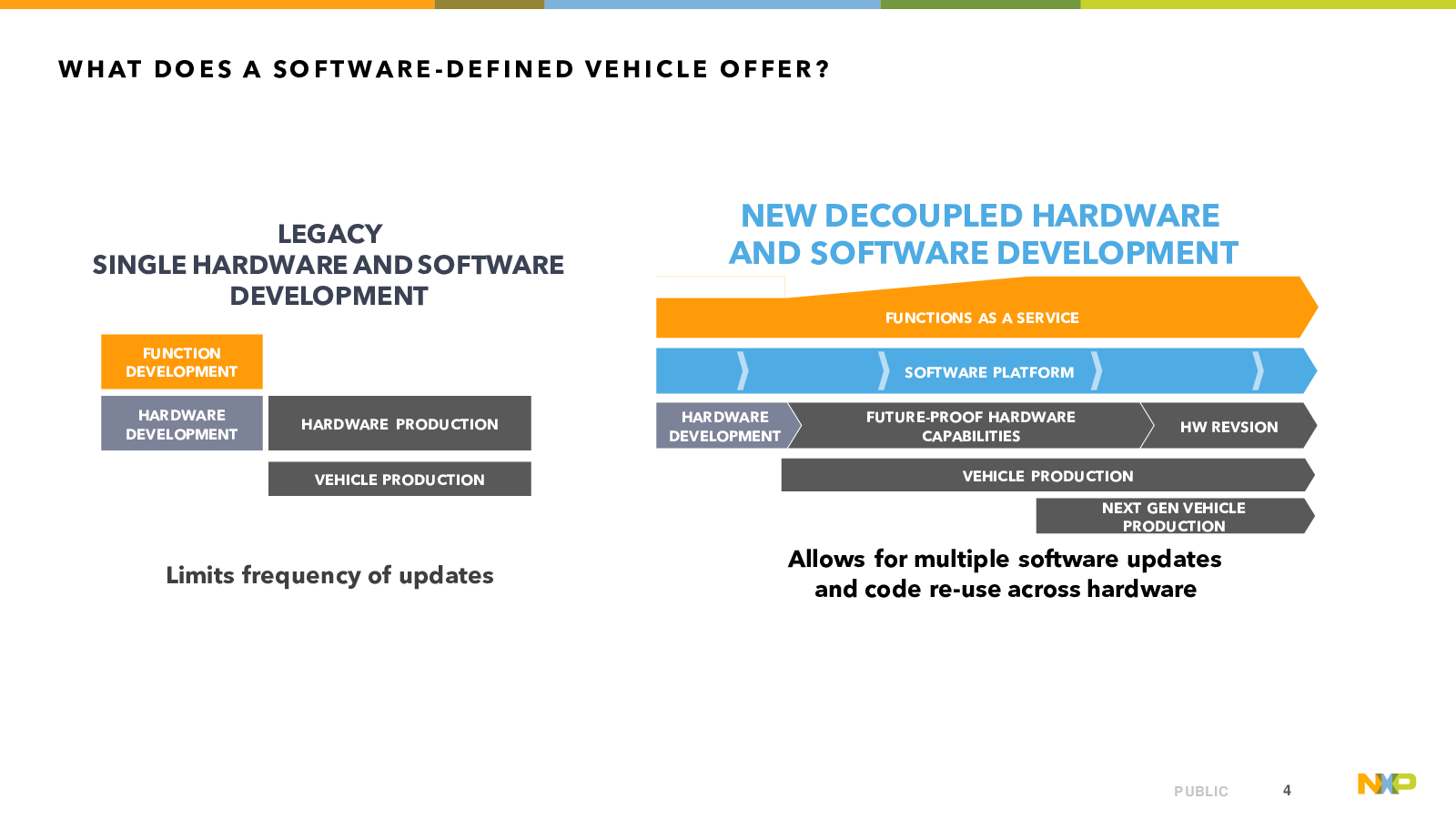 WHAT DOES A SOFTWARE-DEFINED VEHICLE OFFER?

LEGACY
SINGLE HARDWARE AND SOFTWARE DEVELOPMENT

FUNCTION DEVELOPMENT

HARDWARE DEVELOPMENT

HARDWARE PRODUCTION

VEHICLE PRODUCTION

Limits frequency of updates

NEW DECOUPLED HARDWARE AND SOFTWARE DEVELOPMENT

FUNCTIONS AS A SERVICE

SOFTWARE PLATFORM

HARDWARE DEVELOPMENT

FUTURE-PROOF HARDWARE CAPABILITIES

HW REVSION

VEHICLE PRODUCTION

NEXT GEN VEHICLE PRODUCTION

Allows for multiple software updates and code re-use across hardware

PUBLIC 4

NXP